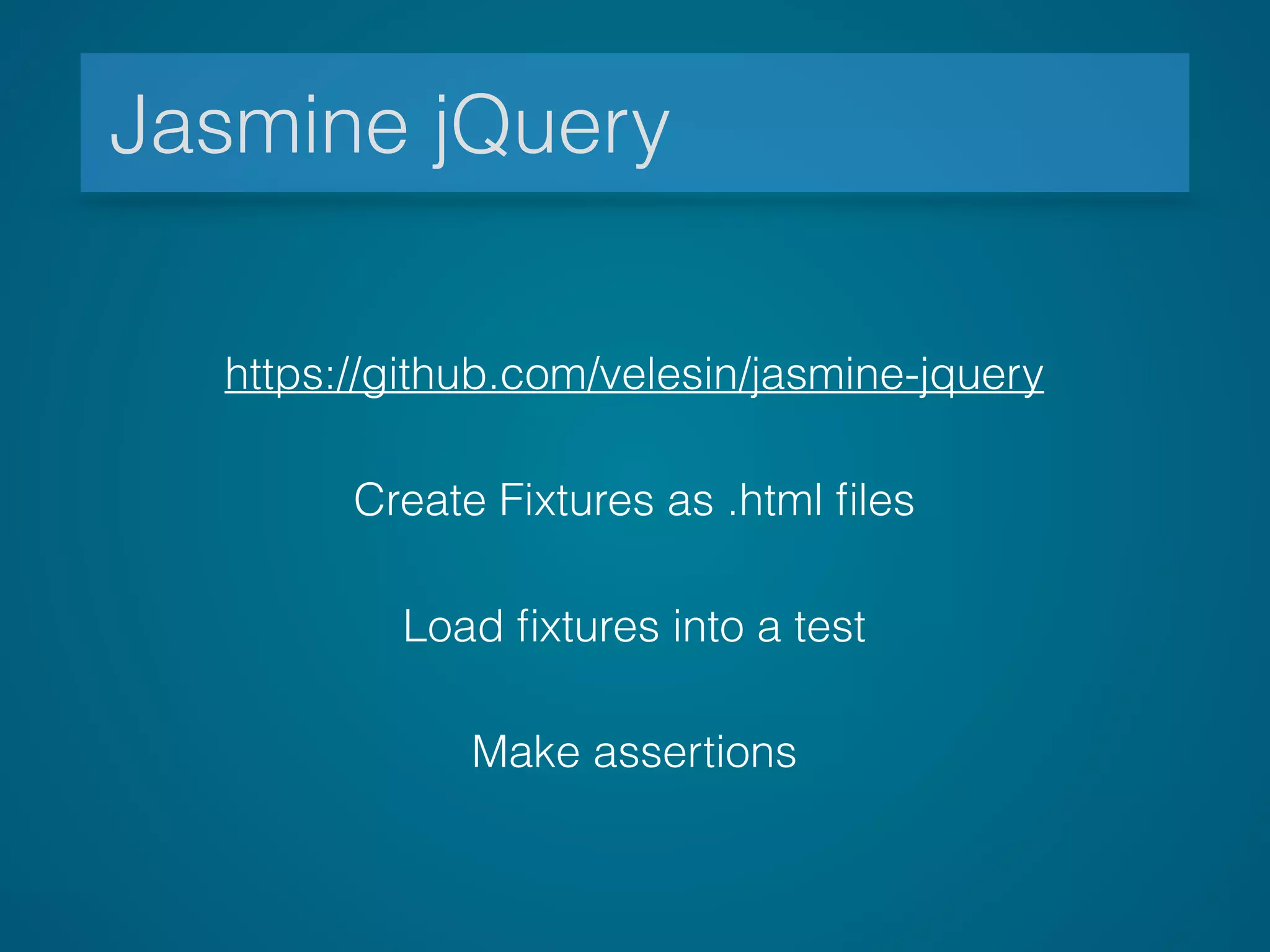 Jasmine jQuery

https://github.com/velesin/jasmine-jquery

Create Fixtures as .html files

Load fixtures into a test

Make assertions